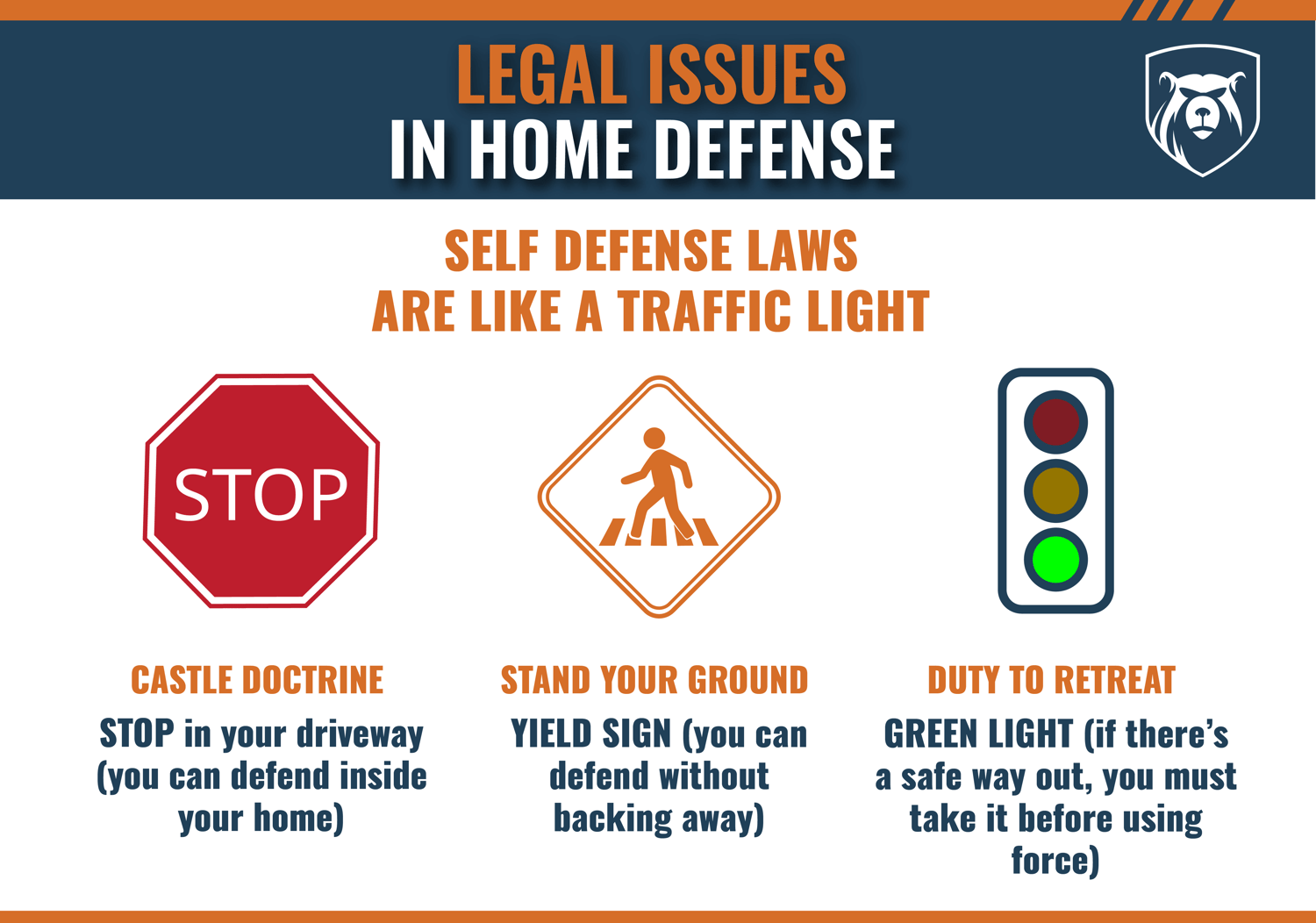 LEGAL ISSUES
IN HOME DEFENSE

SELF DEFENSE LAWS
ARE LIKE A TRAFFIC LIGHT

STOP

CASTLE DOCTRINE

STOP in your driveway (you can defend inside your home)

STAND YOUR GROUND

YIELD SIGN (you can defend without backing away)

DUTY TO RETREAT

GREEN LIGHT (if there's a safe way out, you must take it before using force)